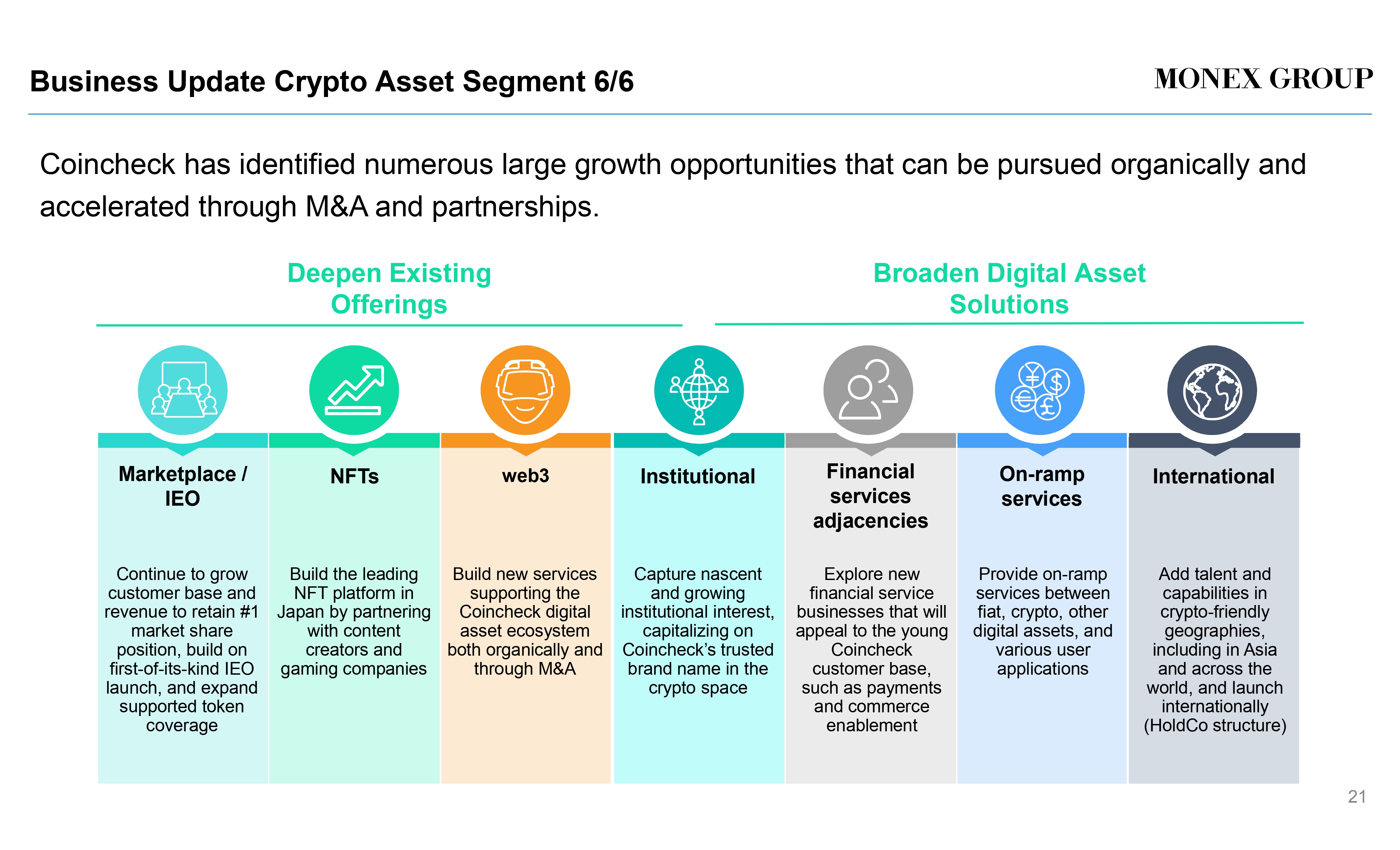 Business Update Crypto Asset Segment 6/6

MONEX GROUP

Coincheck has identified numerous large growth opportunities that can be pursued organically and accelerated through M&A and partnerships.

Deepen Existing Offerings

Broaden Digital Asset Solutions

Marketplace / IEO

Continue to grow customer base and revenue to retain #1 market share position, build on first-of-its-kind IEO launch, and expand supported token coverage

NFTs

Build the leading NFT platform in Japan by partnering with content creators and gaming companies

web3

Build new services supporting the Coincheck digital asset ecosystem both organically and through M&A

Institutional

Capture nascent and growing institutional interest, capitalizing on Coincheck's trusted brand name in the crypto space

Financial services adjacencies

Explore new financial service businesses that will appeal to the young Coincheck customer base, such as payments and commerce enablement

On-ramp services

Provide on-ramp services between fiat, crypto, other digital assets, and various user applications

International

Add talent and capabilities in crypto-friendly geographies, including in Asia and across the world, and launch internationally (HoldCo structure)

21